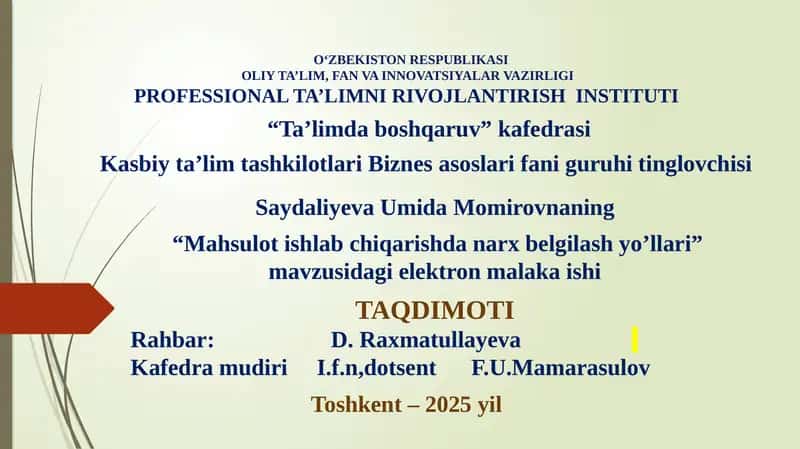 O‘ZBEKISTON RESPUBLIKASI
OLIY TA’LIM, FAN VA INNOVATSIYALAR VAZIRLIGI
PROFESSIONAL TA’LIMNI RIVOJLANTIRISH INSTITUTI

“Ta’limda boshqaruv” kafedrasi

Kasbiy ta’lim tashkilotlari Biznes asoslari fani guruhi tinglovchisi

Saydaliyeva Umida Momirovnaning

“Mahsulot ishlab chiqarishda narx belgilash yo’llari” mavzusidagi elektron malaka ishi

TAQDIMOTI

Rahbar: D. Raxmatullayeva
Kafedra mudiri I.f.n,dotsent F.U.Mamarasulov

Toshkent – 2025 yil